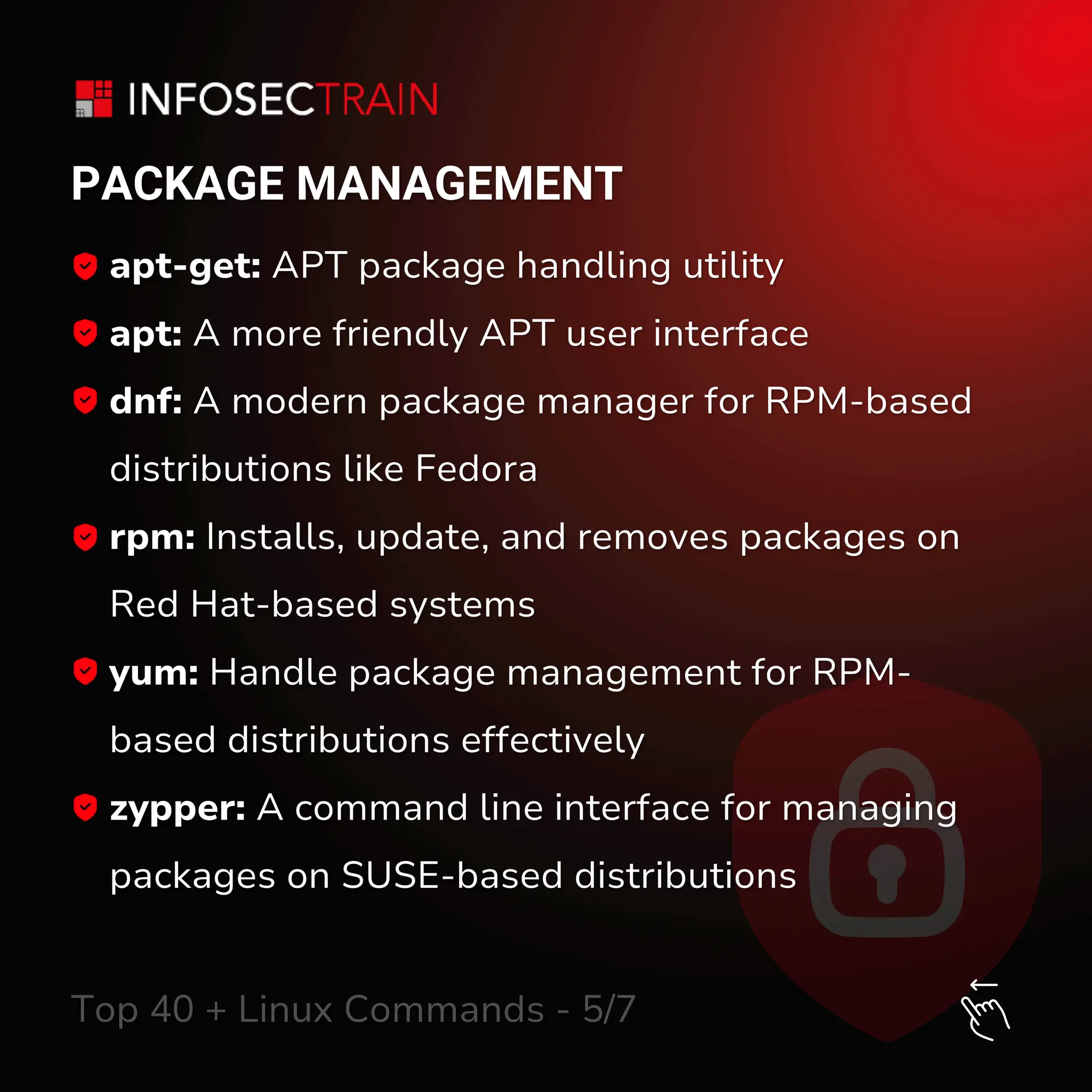 INFOSECTRAIN

PACKAGE MANAGEMENT

apt-get: APT package handling utility

apt: A more friendly APT user interface

dnf: A modern package manager for RPM-based distributions like Fedora

rpm: Installs, update, and removes packages on Red Hat-based systems

yum: Handle package management for RPM-based distributions effectively

zypper: A command line interface for managing packages on SUSE-based distributions

Top 40 + Linux Commands - 5/7